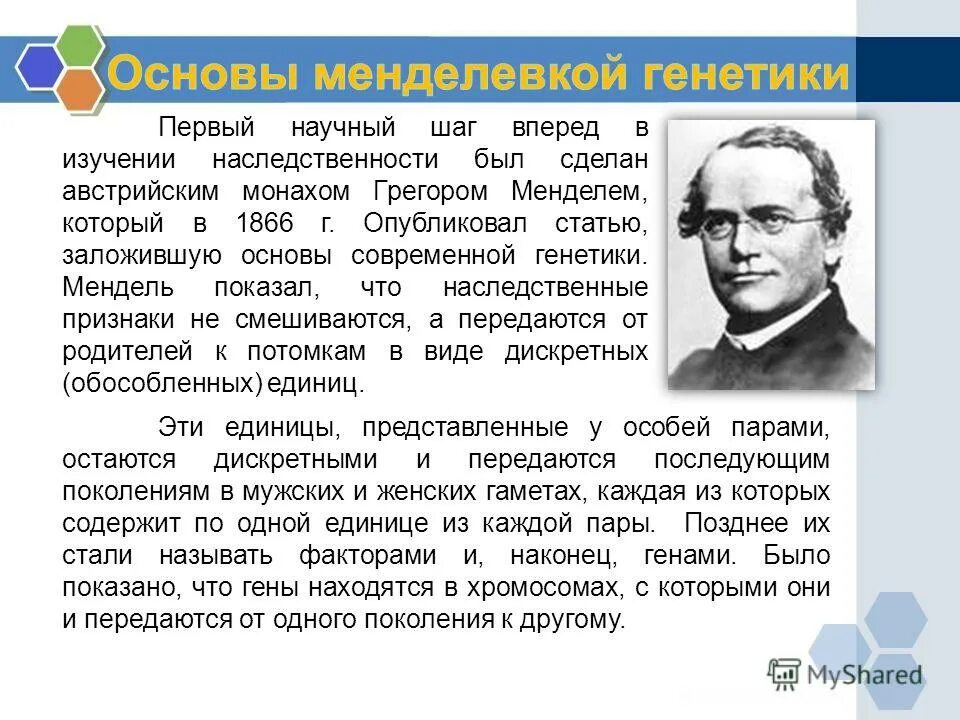 Основы менделевкой генетики

Первый научный шаг вперед в изучении наследственности был сделан австрийским монахом Грегором Менделем, который в 1866 г. Опубликовал статью, заложившую основы современной генетики. Мендель показал, что наследственные признаки не смешиваются, а передаются от родителей к потомкам в виде дискретных (обособленных) единиц.

Эти единицы, представленные у особей парами, остаются дискретными и передаются последующим поколениям в мужских и женских гаметах, каждая из которых содержит по одной единице из каждой пары. Позднее их стали называть факторами и, наконец, генами. Было показано, что гены находятся в хромосомах, с которыми они и передаются от одного поколения к другому.

MyShared